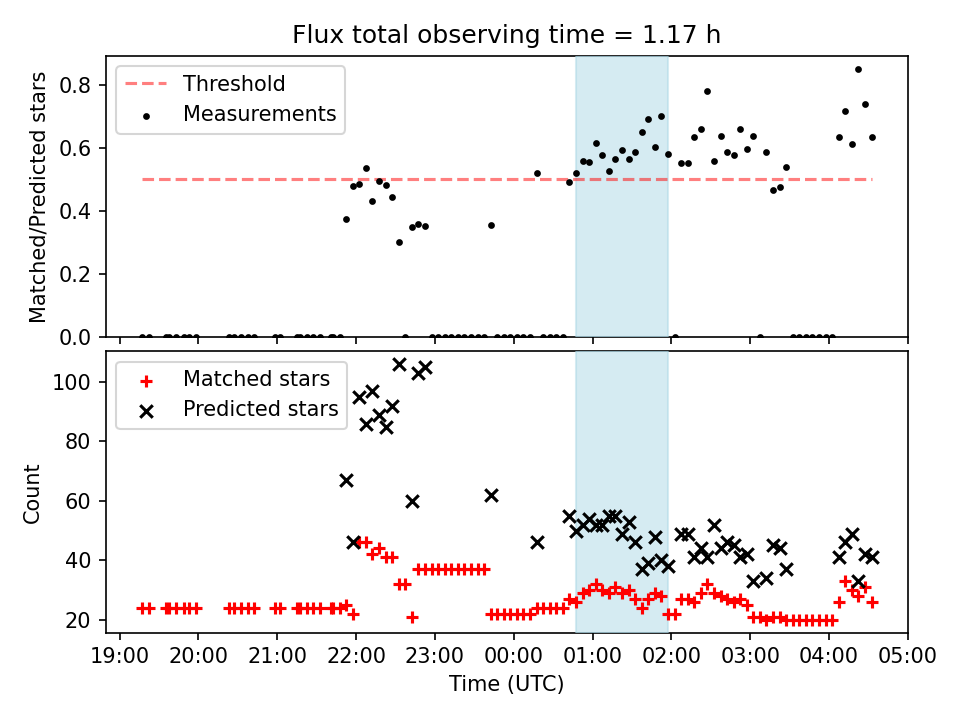 Flux total observing time = 1.17 h

Threshold
Measurements

Matched/Predicted stars

0.8
0.6
0.4
0.2
0.0

Matched stars
Predicted stars

Count

100
80
60
40
20

19:00 20:00 21:00 22:00 23:00 00:00 01:00 02:00 03:00 04:00 05:00

Time (UTC)